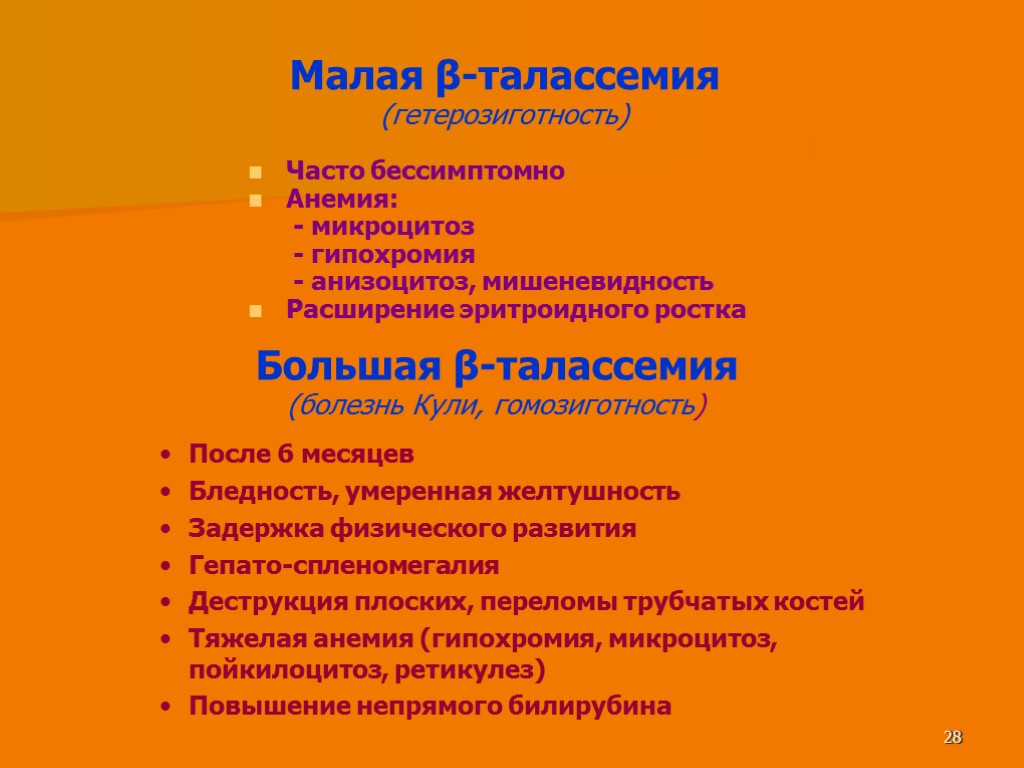 Малая β-талассемия
(гетерозиготность)

- Часто бессимптомно
- Анемия:
  - микроцитоз
  - гипохромия
  - анизоцитоз, мишеневидность
- Расширение эритроидного ростка

Большая β-талассемия
(болезнь Кули, гомозиготность)

- После 6 месяцев
- Бледность, умеренная желтушность
- Задержка физического развития
- Гепато-спленомегалия
- Деструкция плоских, переломы трубчатых костей
- Тяжелая анемия (гипохромия, микроцитоз, пойкилоцитоз, ретикулез)
- Повышение непрямого билирубина

28